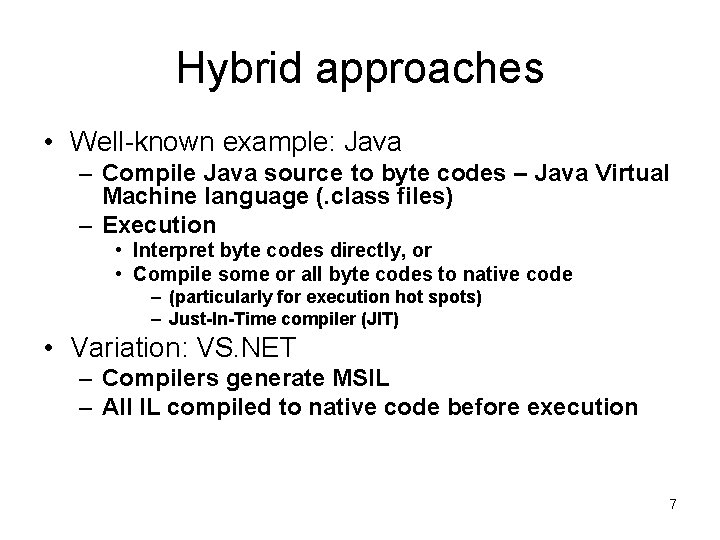 Hybrid approaches

• Well-known example: Java
– Compile Java source to byte codes – Java Virtual Machine language (.class files)
– Execution
• Interpret byte codes directly, or
• Compile some or all byte codes to native code
– (particularly for execution hot spots)
– Just-In-Time compiler (JIT)

• Variation: VS.NET
– Compilers generate MSIL
– All IL compiled to native code before execution

7